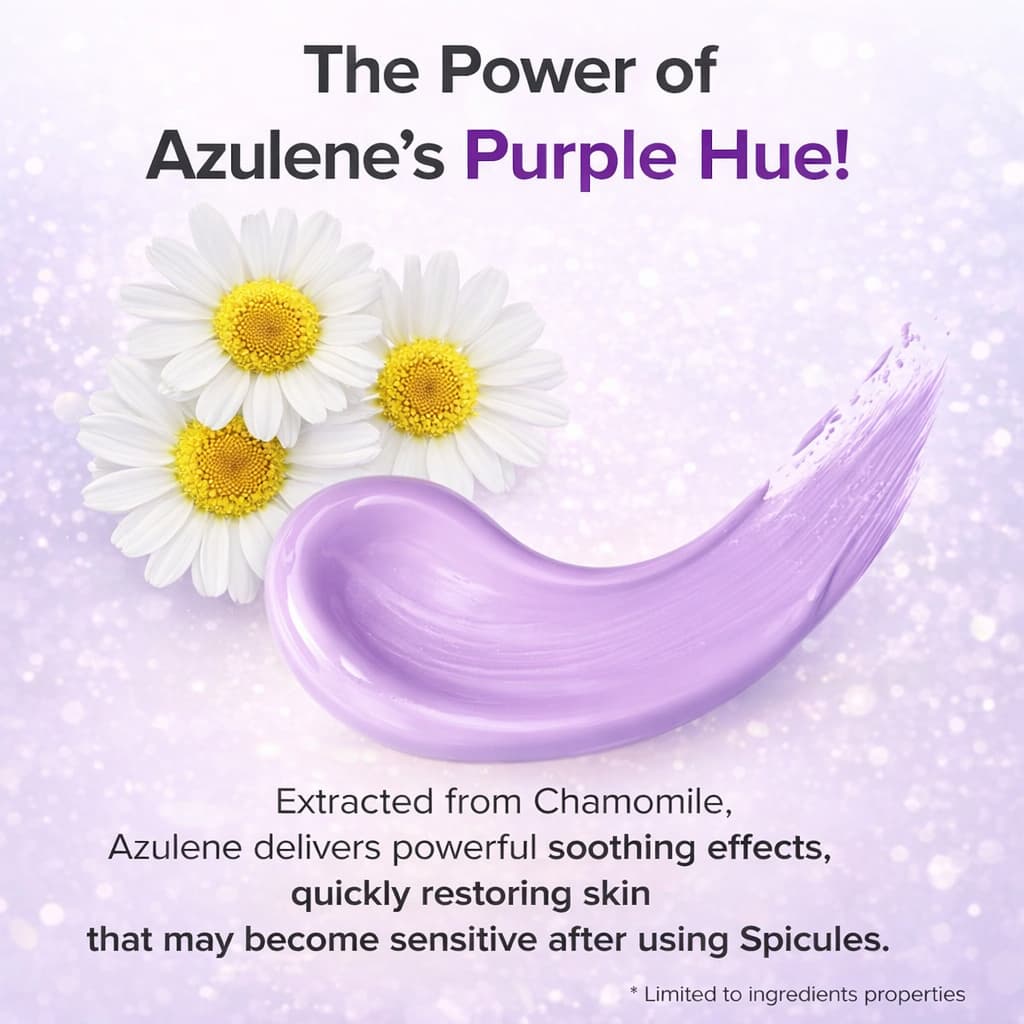 The Power of Azulene's Purple Hue!

Extracted from Chamomile, Azulene delivers powerful soothing effects, quickly restoring skin that may become sensitive after using Spicules.

* Limited to ingredients properties